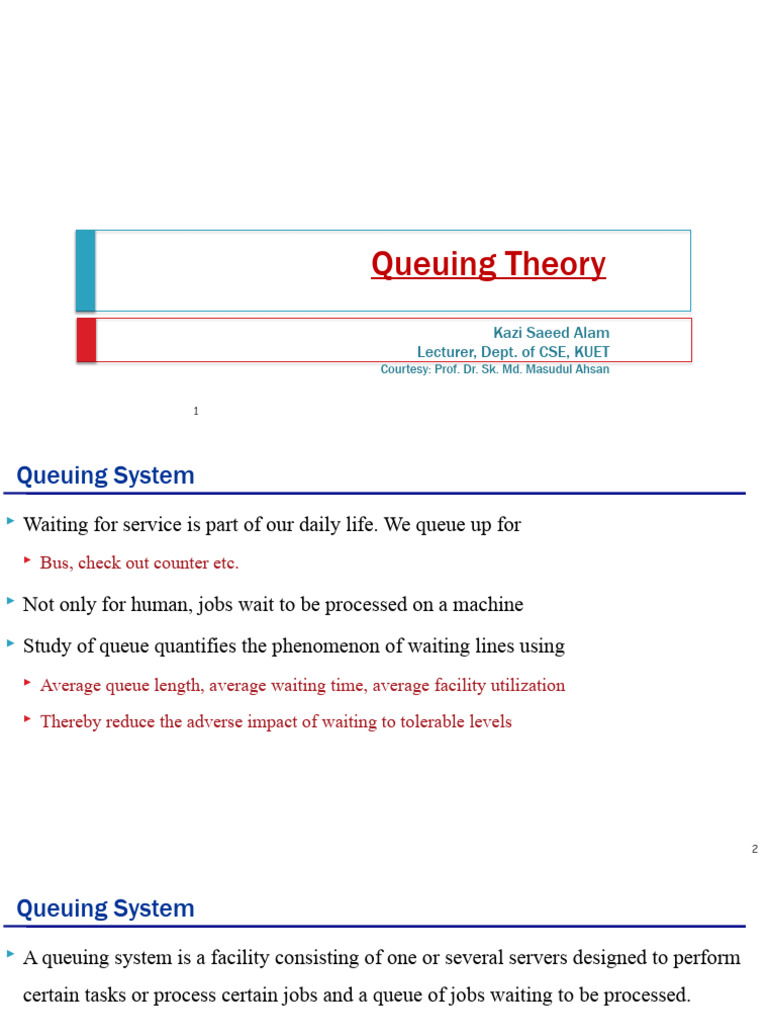 Queuing Theory

Kazi Saeed Alam
Lecturer, Dept. of CSE, KUET
Courtesy: Prof. Dr. Sk. Md. Masudul Ahsan

1

Queuing System

Waiting for service is part of our daily life. We queue up for

Bus, check out counter etc.

Not only for human, jobs wait to be processed on a machine

Study of queue quantifies the phenomenon of waiting lines using

Average queue length, average waiting time, average facility utilization

Thereby reduce the adverse impact of waiting to tolerable levels

2

Queuing System

A queuing system is a facility consisting of one or several servers designed to perform certain tasks or process certain jobs and a queue of jobs waiting to be processed.